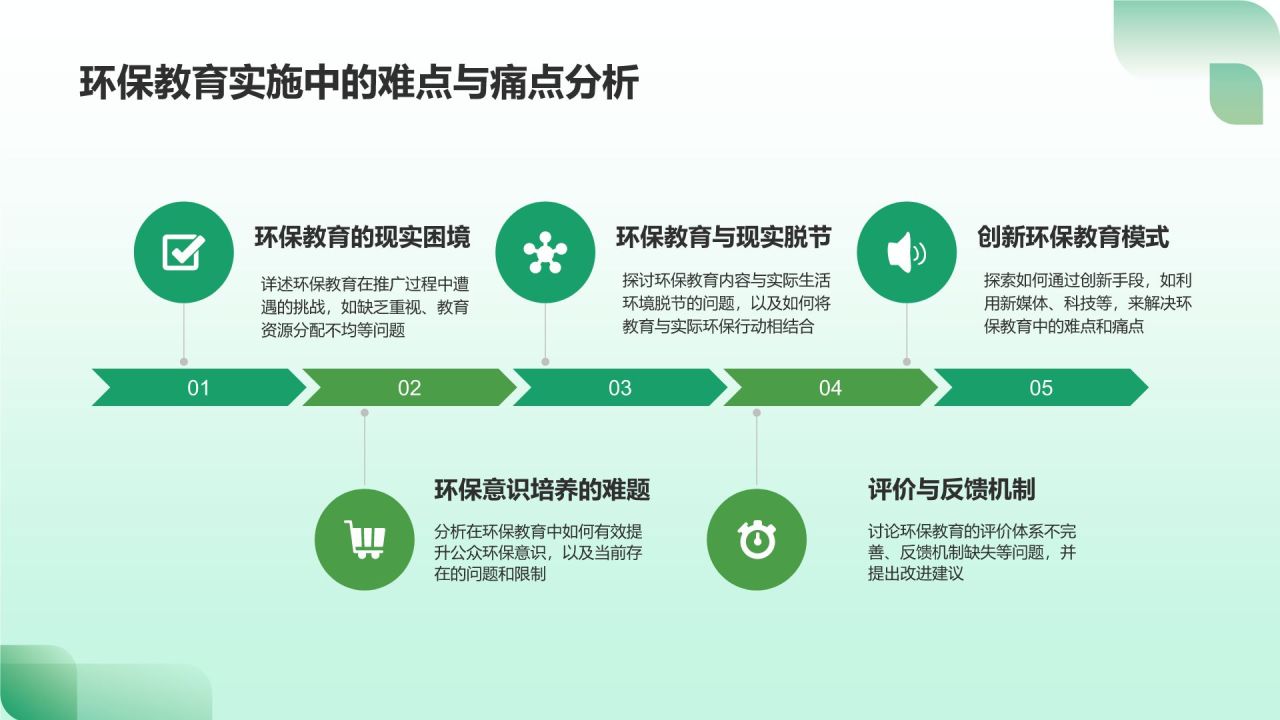 环保教育实施中的难点与痛点分析

环保教育的现实困境

详述环保教育在推广过程中遭遇的挑战，如缺乏重视、教育资源分配不均等问题

环保教育与现实脱节

探讨环保教育内容与实际生活环境脱节的问题，以及如何将教育与实际环保行动相结合

创新环保教育模式

探索如何通过创新手段，如利用新媒体、科技等，来解决环保教育中的难点和痛点

01

02

03

04

05

环保意识培养的难题

分析在环保教育中如何有效提升公众环保意识，以及当前存在的问题和限制

评价与反馈机制

讨论环保教育的评价体系不完善、反馈机制缺失等问题，并提出改进建议